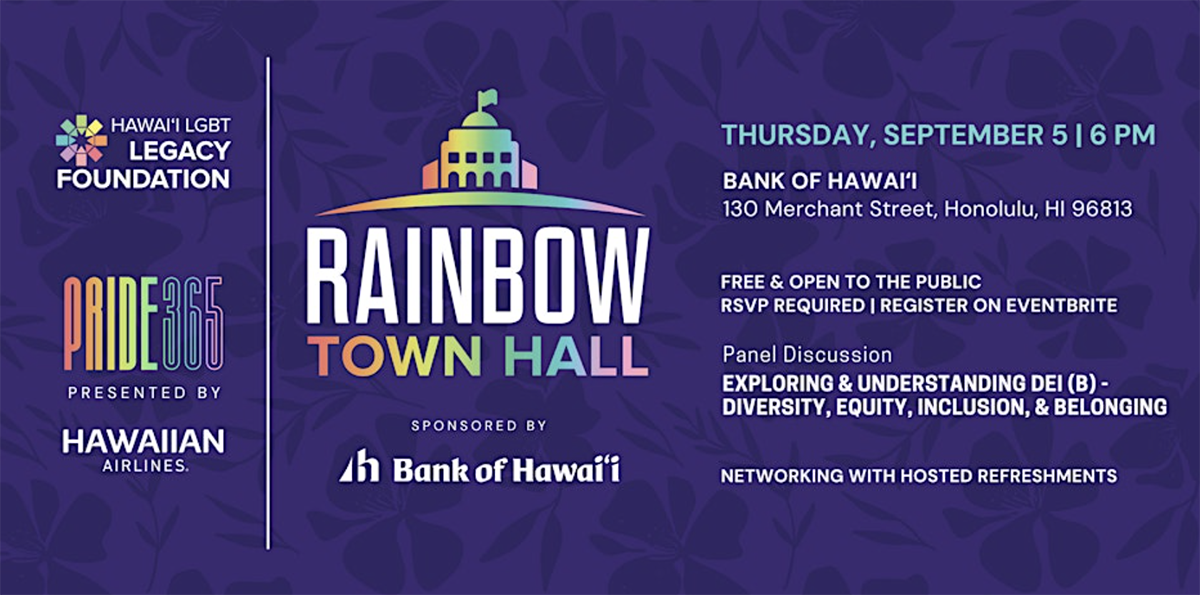 HAWAI'I LGBT LEGACY FOUNDATION

PRIDE365
PRESENTED BY
HAWAIIAN AIRLINES.

RAINBOW TOWN HALL

SPONSORED BY
Bank of Hawai'i

THURSDAY, SEPTEMBER 5 | 6 PM

BANK OF HAWAI'I
130 Merchant Street, Honolulu, HI 96813

FREE & OPEN TO THE PUBLIC
RSVP REQUIRED | REGISTER ON EVENTBRITE

Panel Discussion
EXPLORING & UNDERSTANDING DEI (B) - DIVERSITY, EQUITY, INCLUSION, & BELONGING

NETWORKING WITH HOSTED REFRESHMENTS